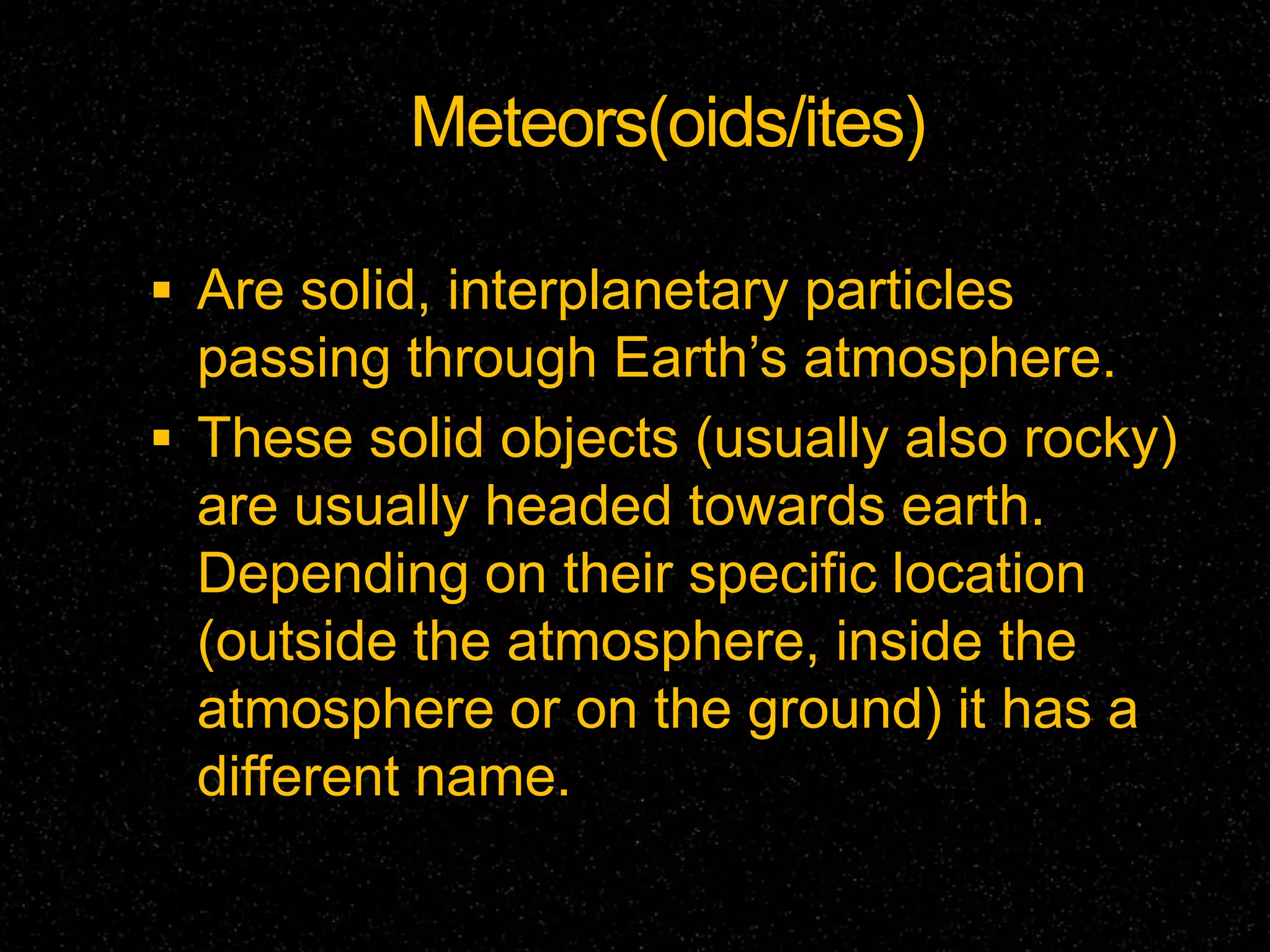 Meteors(oids/ites)

▪ Are solid, interplanetary particles passing through Earth’s atmosphere.

▪ These solid objects (usually also rocky) are usually headed towards earth. Depending on their specific location (outside the atmosphere, inside the atmosphere or on the ground) it has a different name.